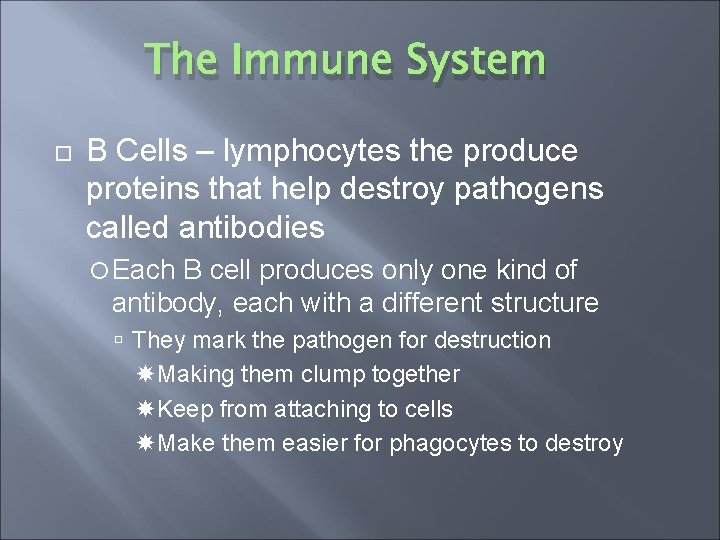 The Immune System

B Cells – lymphocytes the produce proteins that help destroy pathogens called antibodies

Each B cell produces only one kind of antibody, each with a different structure

They mark the pathogen for destruction

Making them clump together

Keep from attaching to cells

Make them easier for phagocytes to destroy